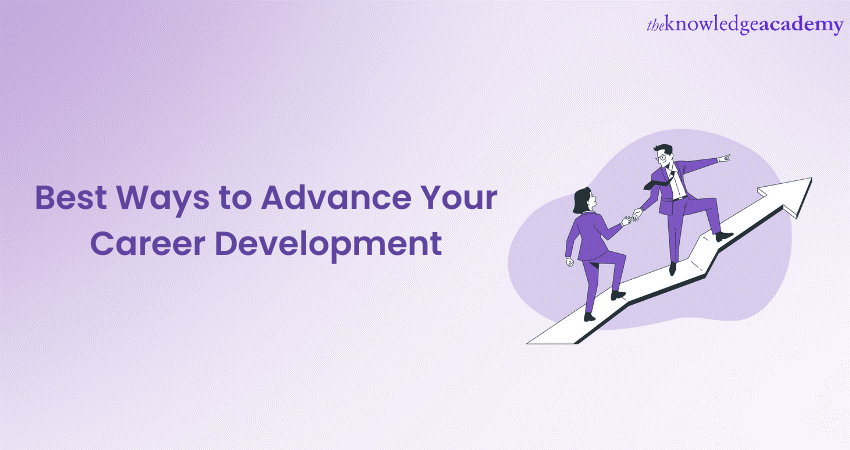 theknowledgeacademy

Best Ways to Advance Your Career Development